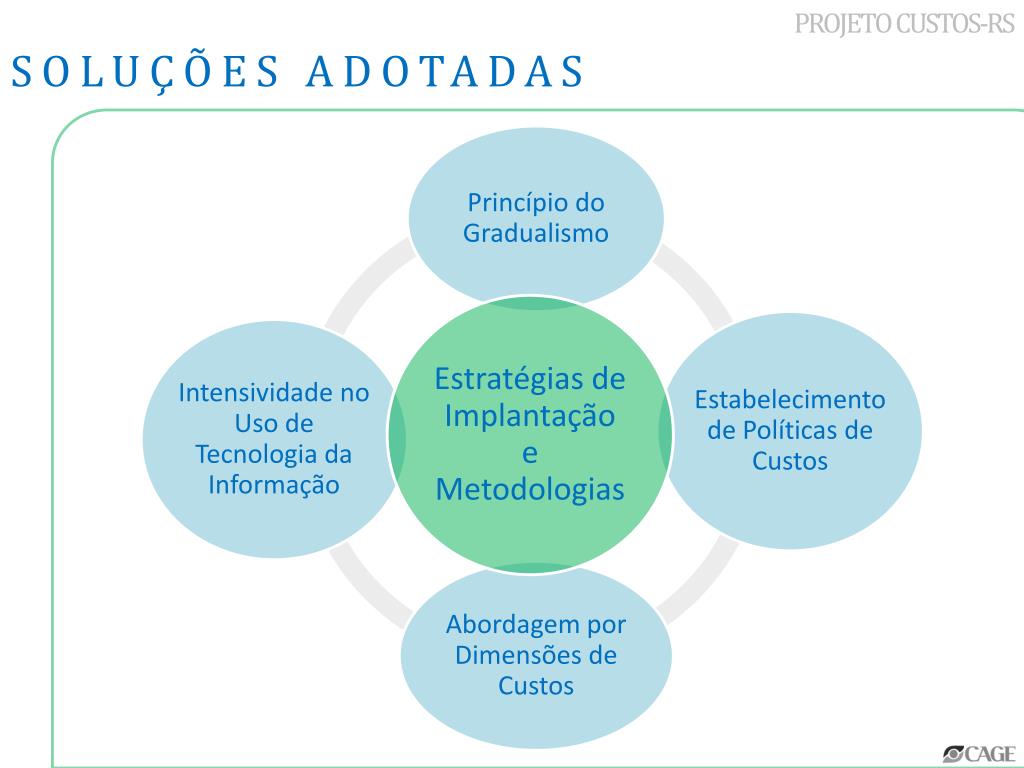 PROJETO CUSTOS-RS

SOLUÇÕES ADOTADAS

Princípio do Gradualismo

Intensividade no Uso de Tecnologia da Informação

Estratégias de Implantação e Metodologias

Estabelecimento de Políticas de Custos

Abordagem por Dimensões de Custos

CAGE